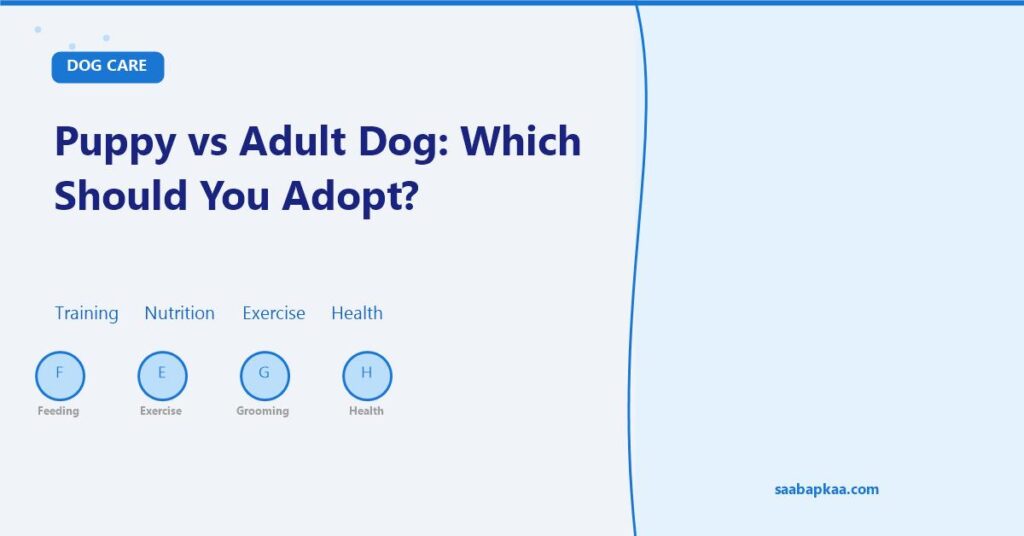 DOG CARE

Puppy vs Adult Dog: Which Should You Adopt?

Training Nutrition Exercise Health

F
Feeding

E
Exercise

G
Grooming

H
Health

saabapkaa.com